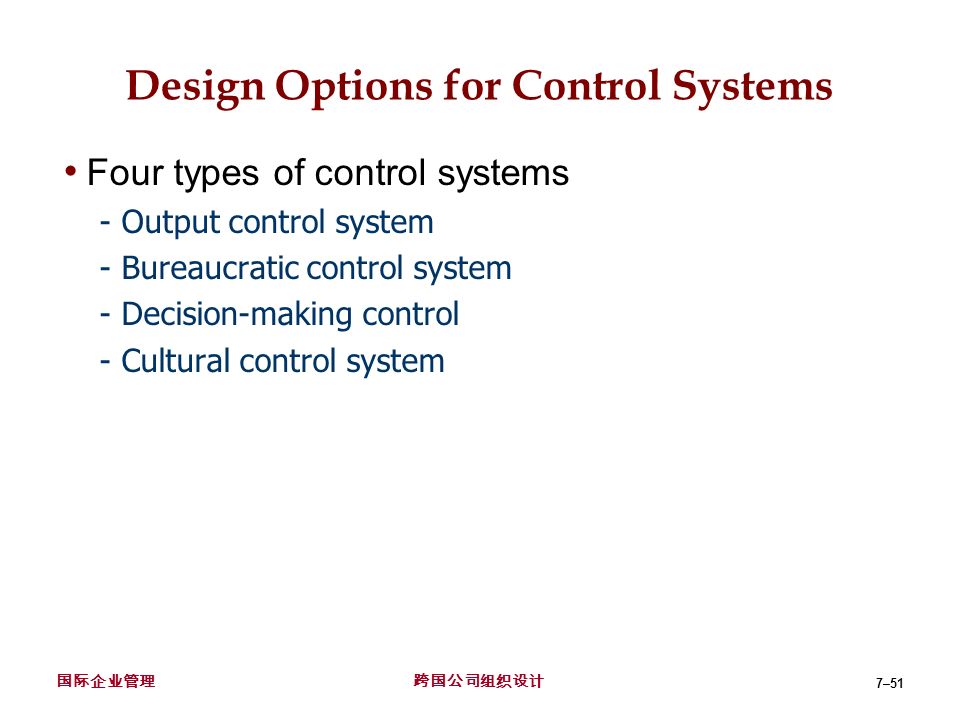 Design Options for Control Systems

• Four types of control systems

- Output control system
- Bureaucratic control system
- Decision-making control
- Cultural control system

国际企业管理

跨国公司组织设计

7–51